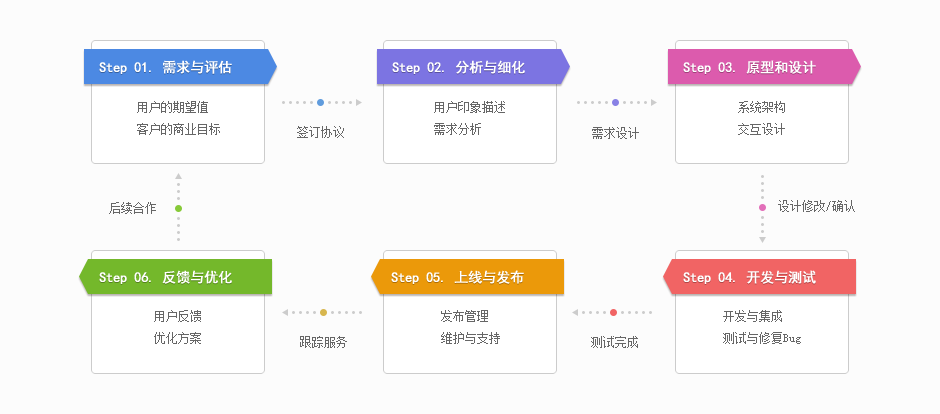 Step 01. 需求与评估

用户的期望值
客户的商业目标

签订协议

Step 02. 分析与细化

用户印象描述
需求分析

需求设计

Step 03. 原型和设计

系统架构
交互设计

设计修改/确认

Step 04. 开发与测试

开发与集成
测试与修复Bug

测试完成

Step 05. 上线与发布

发布管理
维护与支持

跟踪服务

Step 06. 反馈与优化

用户反馈
优化方案

后续合作